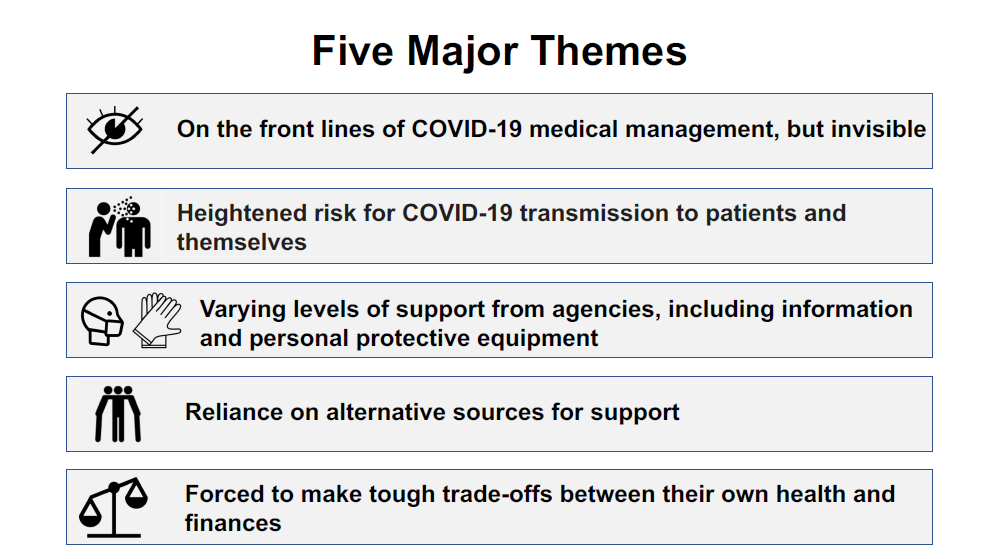 Five Major Themes

On the front lines of COVID-19 medical management, but invisible

Heightened risk for COVID-19 transmission to patients and themselves

Varying levels of support from agencies, including information and personal protective equipment

Reliance on alternative sources for support

Forced to make tough trade-offs between their own health and finances